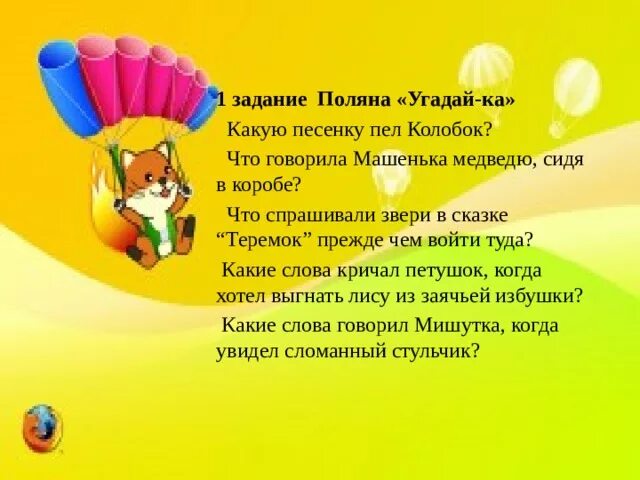 1 задание Поляна «Угадай-ка»

Какую песенку пел Колобок?

Что говорила Машенька медведю, сидя в коробе?

Что спрашивали звери в сказке “Теремок” прежде чем войти туда?

Какие слова кричал петушок, когда хотел выгнать лису из заячьей избушки?

Какие слова говорил Мишутка, когда увидел сломанный стульчик?